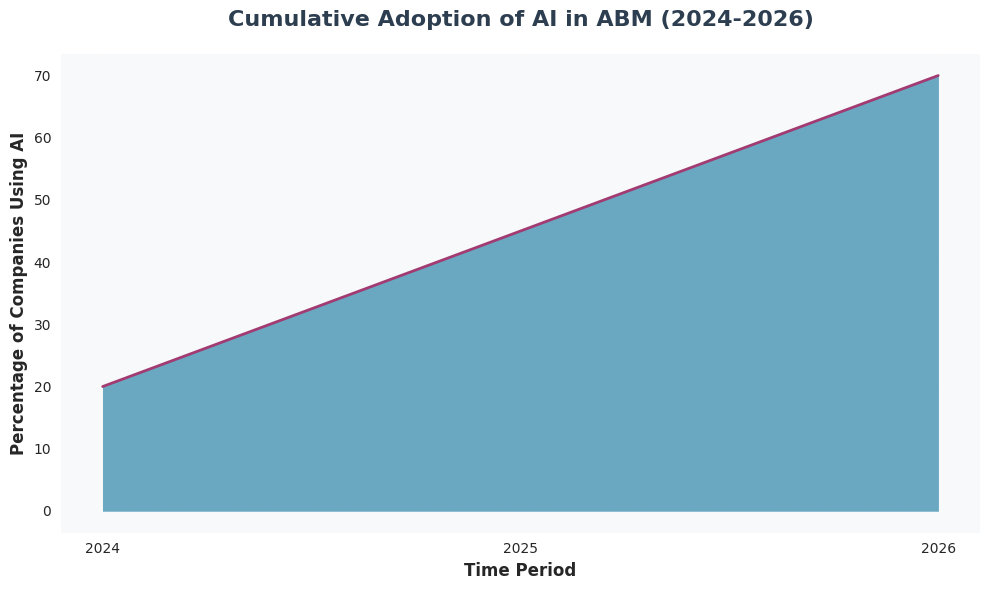 Cumulative Adoption of AI in ABM (2024-2026)

Percentage of Companies Using AI

70
60
50
40
30
20
10
0

2024
2025
2026

Time Period